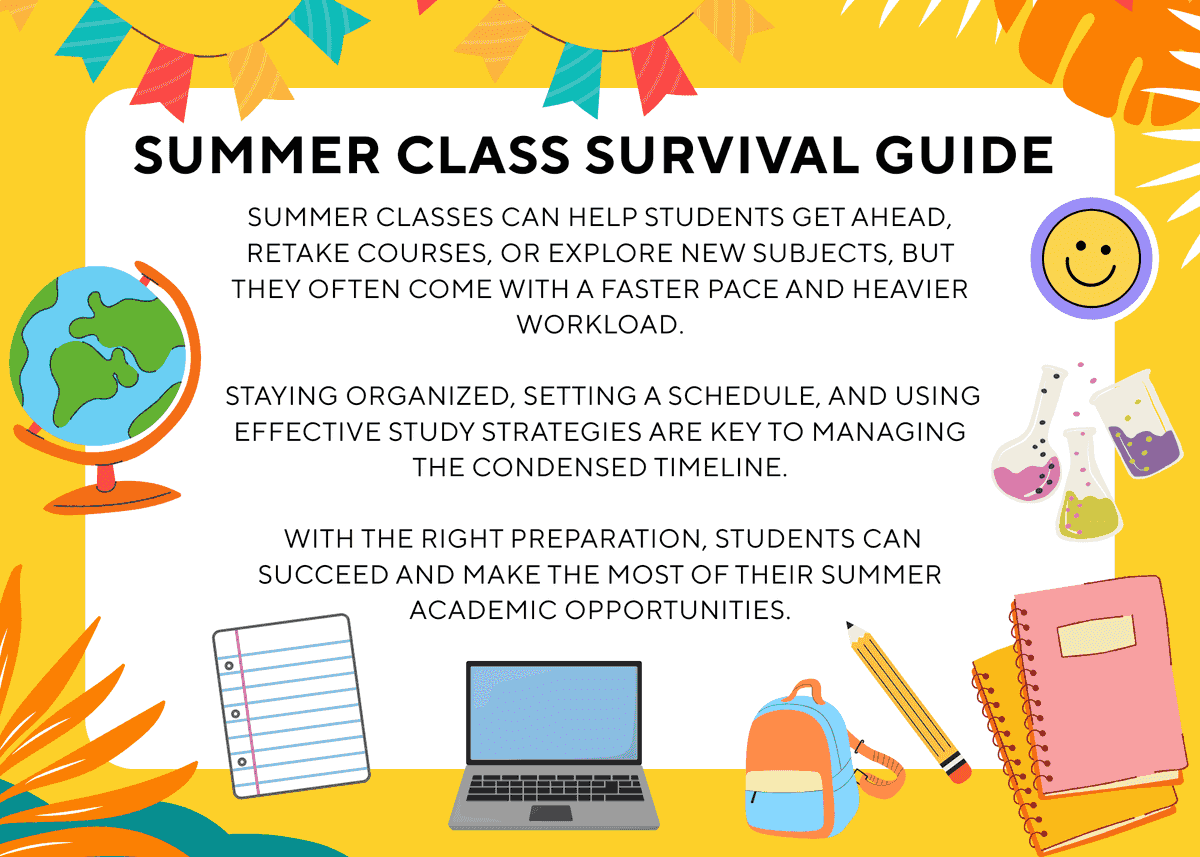 SUMMER CLASS SURVIVAL GUIDE

SUMMER CLASSES CAN HELP STUDENTS GET AHEAD, RETAKE COURSES, OR EXPLORE NEW SUBJECTS, BUT THEY OFTEN COME WITH A FASTER PACE AND HEAVIER WORKLOAD.

STAYING ORGANIZED, SETTING A SCHEDULE, AND USING EFFECTIVE STUDY STRATEGIES ARE KEY TO MANAGING THE CONDENSED TIMELINE.

WITH THE RIGHT PREPARATION, STUDENTS CAN SUCCEED AND MAKE THE MOST OF THEIR SUMMER ACADEMIC OPPORTUNITIES.